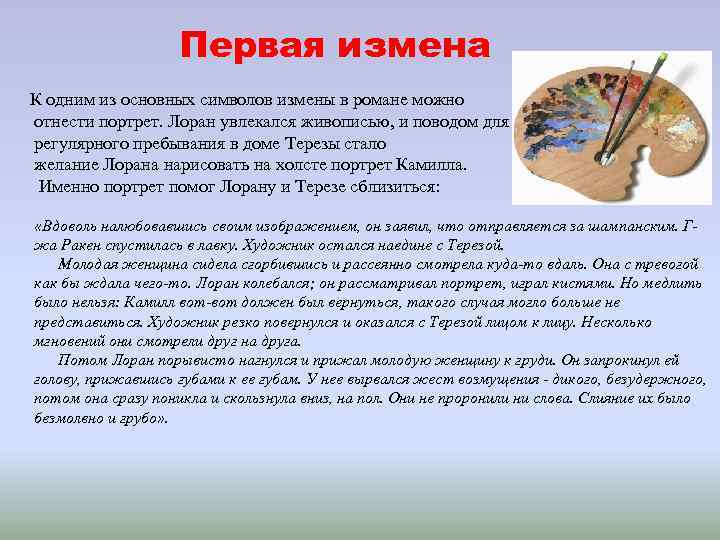 Первая измена

К одним из основных символов измены в романе можно отнести портрет. Лоран увлекался живописью, и поводом для регулярного пребывания в доме Терезы стало желание Лорана нарисовать на холсте портрет Камилла. Именно портрет помог Лорану и Терезе сблизиться:

«Вдоволь налюбовавшись своим изображением, он заявил, что отправляется за шампанским. Г-жа Ракен спустилась в лавку. Художник остался наедине с Терезой.

Молодая женщина сидела сгорбившись и рассеянно смотрела куда-то вдаль. Она с тревогой как бы ждала чего-то. Лоран колебался; он рассматривал портрет, играл кистями. Но медлить было нельзя: Камилл вот-вот должен был вернуться, такого случая могло больше не представиться. Художник резко повернулся и оказался с Терезой лицом к лицу. Несколько мгновений они смотрели друг на друга.

Потом Лоран порывисто нагнулся и прижал молодую женщину к груди. Он запрокинул ей голову, прижавшись губами к ее губам. У нее вырвался жест возмущения - дикого, безудержного, потом она сразу поникла и скользнула вниз, на пол. Они не проронили ни слова. Слияние их было безмолвно и грубо».